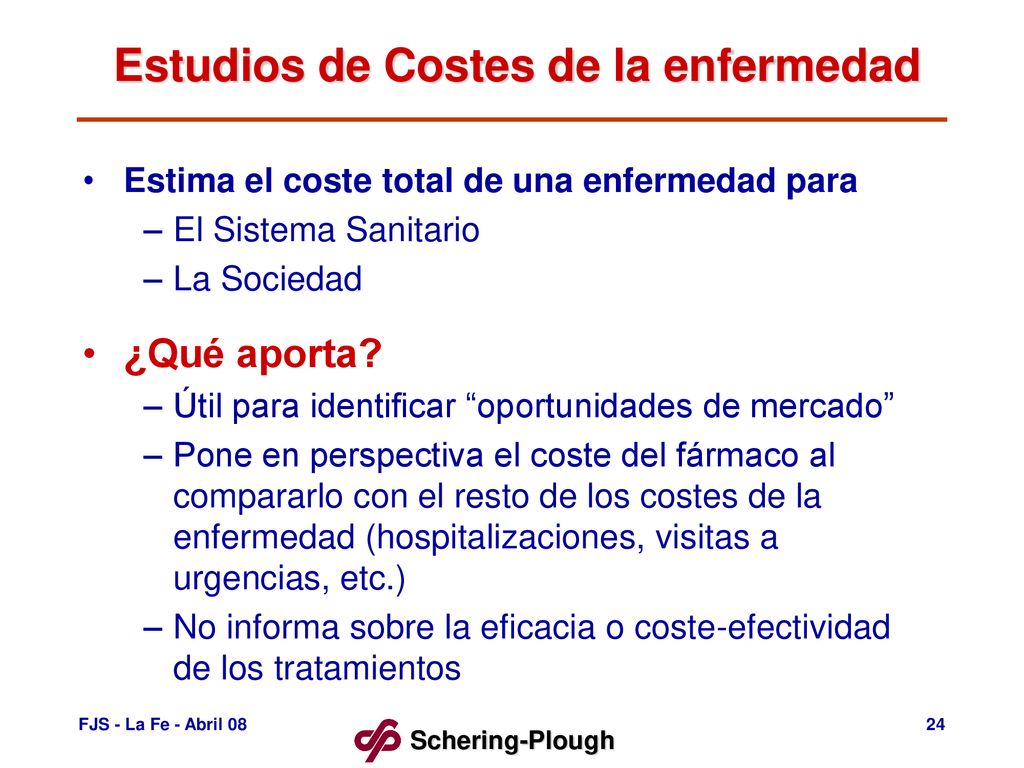 Estudios de Costes de la enfermedad

• Estima el coste total de una enfermedad para
– El Sistema Sanitario
– La Sociedad

• ¿Qué aporta?
– Útil para identificar “oportunidades de mercado”
– Pone en perspectiva el coste del fármaco al compararlo con el resto de los costes de la enfermedad (hospitalizaciones, visitas a urgencias, etc.)
– No informa sobre la eficacia o coste-efectividad de los tratamientos

FJS - La Fe - Abril 08

Schering-Plough

24